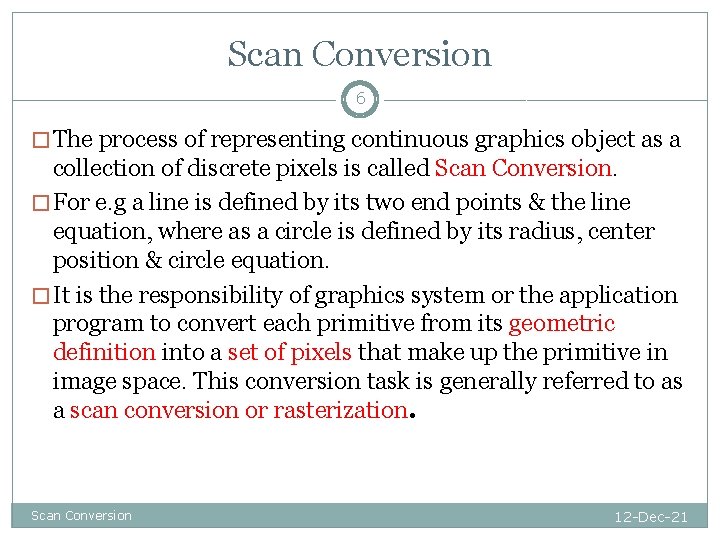 Scan Conversion

6

□ The process of representing continuous graphics object as a collection of discrete pixels is called Scan Conversion.

□ For e.g a line is defined by its two end points & the line equation, where as a circle is defined by its radius, center position & circle equation.

□ It is the responsibility of graphics system or the application program to convert each primitive from its geometric definition into a set of pixels that make up the primitive in image space. This conversion task is generally referred to as a scan conversion or rasterization.

Scan Conversion

12-Dec-21